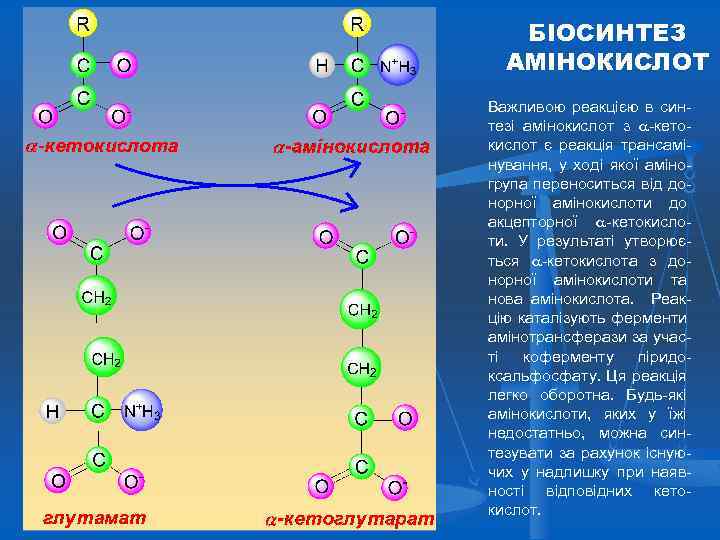 R
C
O
C
O
$O^-$
$\alpha$-кетокислота

R
H
C
$N^+H_3$
C
O
$O^-$
$\alpha$-амінокислота

O
$O^-$
C
$CH_2$
$CH_2$
H
C
$N^+H_3$
C
O
$O^-$
глутамат

O
$O^-$
C
$CH_2$
$CH_2$
C
O
C
O
$O^-$
$\alpha$-кетоглутарат

БІОСИНТЕЗ АМІНОКИСЛОТ

Важливою реакцією в синтезі амінокислот з $\alpha$-кетокислот є реакція трансамінування, у ході якої аміногрупа переноситься від донорної амінокислоти до акцепторної $\alpha$-кетокислоти. У результаті утворюється $\alpha$-кетокислота з донорної амінокислоти та нова амінокислота. Реакцію каталізують ферменти амінотрансферази за участі коферменту піридоксальфосфату. Ця реакція легко оборотна. Будь-які амінокислоти, яких у їжі недостатньо, можна синтезувати за рахунок існуючих у надлишку при наявності відповідних кетокислот.